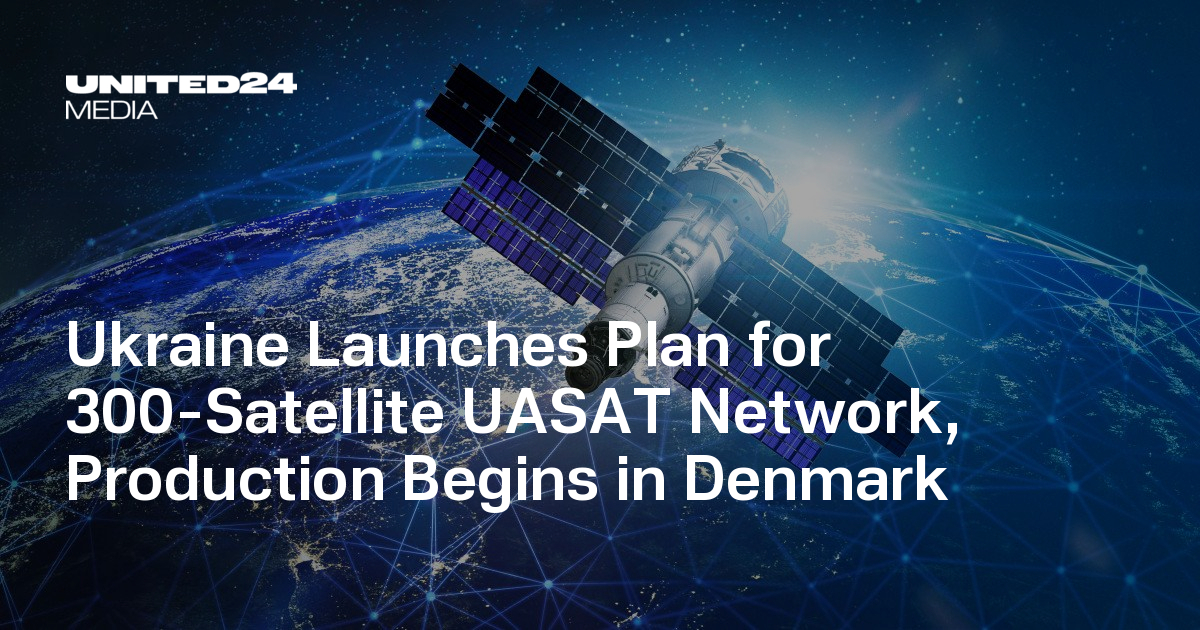 UNITED24
MEDIA

Ukraine Launches Plan for 300-Satellite UASAT Network, Production Begins in Denmark